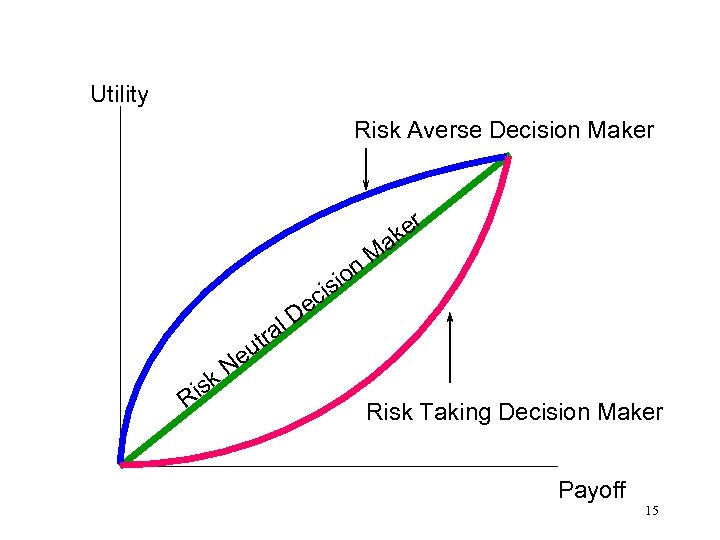 Utility

Risk Averse Decision Maker

Risk Neutral Decision Maker

Risk Taking Decision Maker

Payoff

15